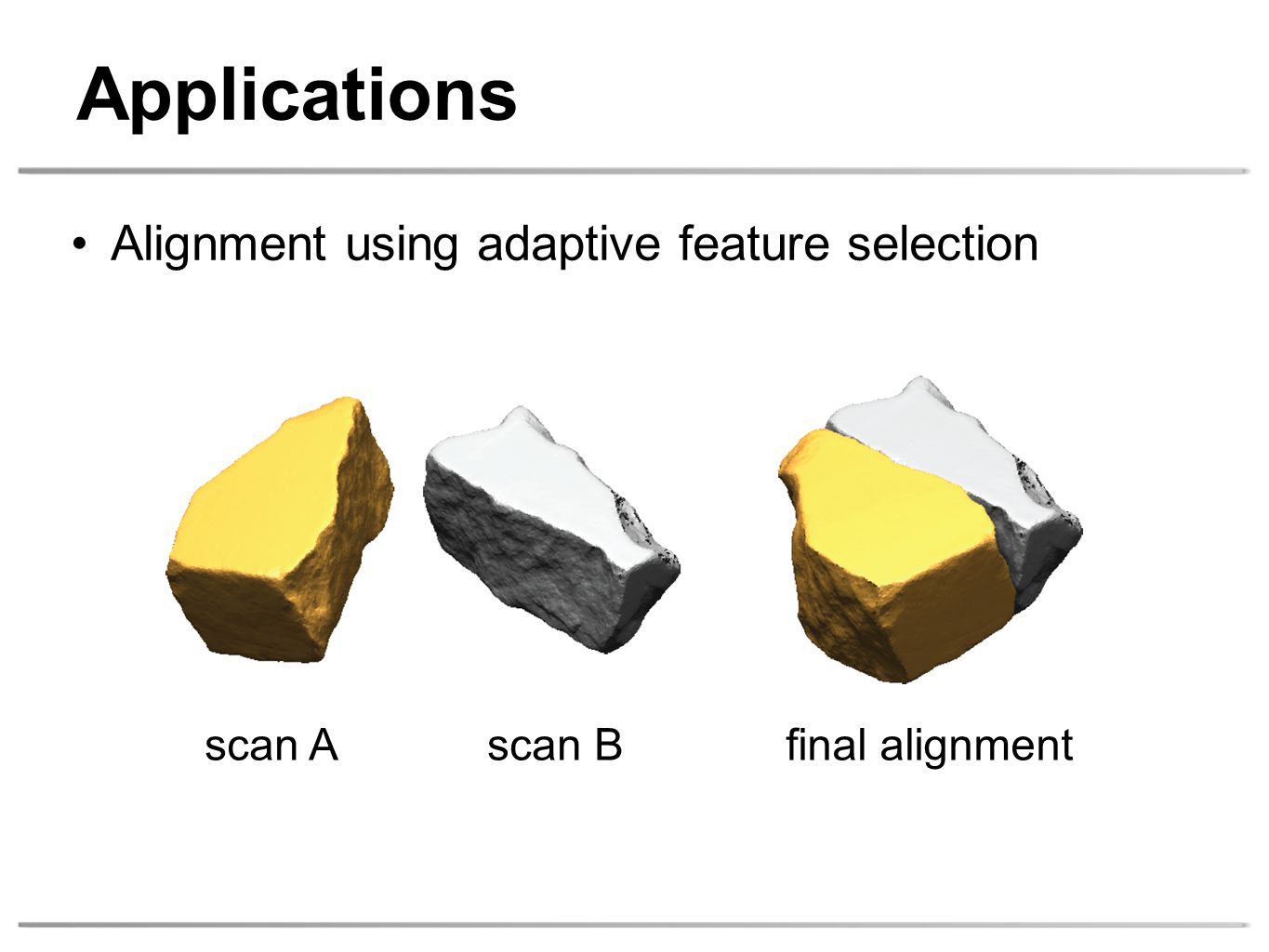 Applications

• Alignment using adaptive feature selection

scan A

scan B

final alignment